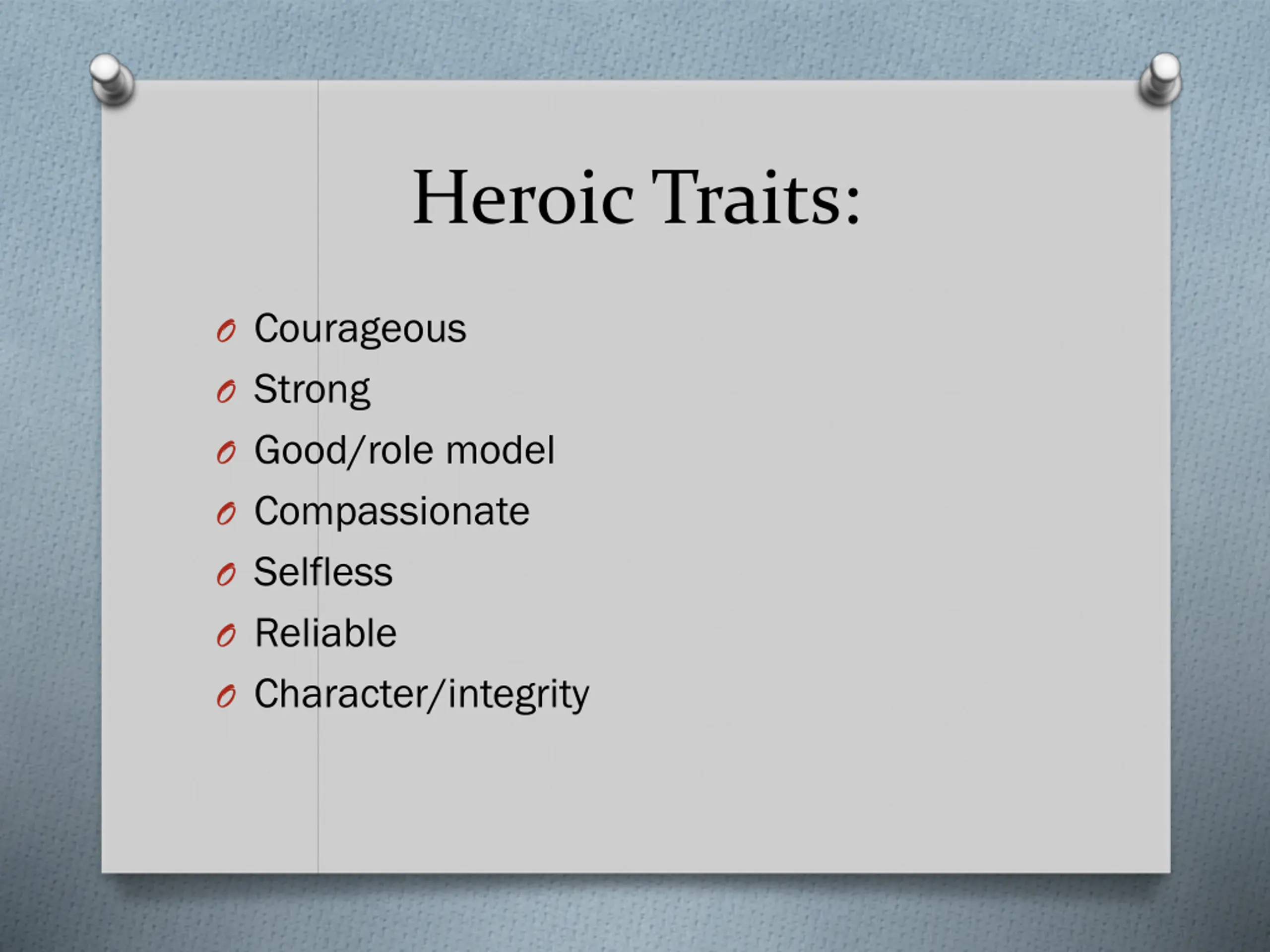 Heroic Traits:

- Courageous
- Strong
- Good/role model
- Compassionate
- Selfless
- Reliable
- Character/integrity